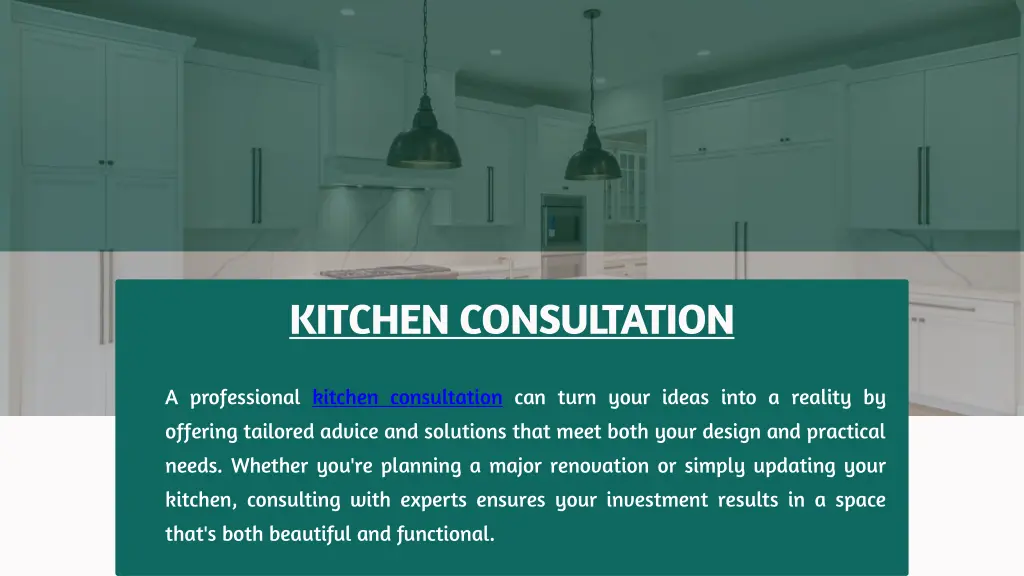 KITCHEN CONSULTATION

A professional kitchen consultation can turn your ideas into a reality by offering tailored advice and solutions that meet both your design and practical needs. Whether you're planning a major renovation or simply updating your kitchen, consulting with experts ensures your investment results in a space that's both beautiful and functional.